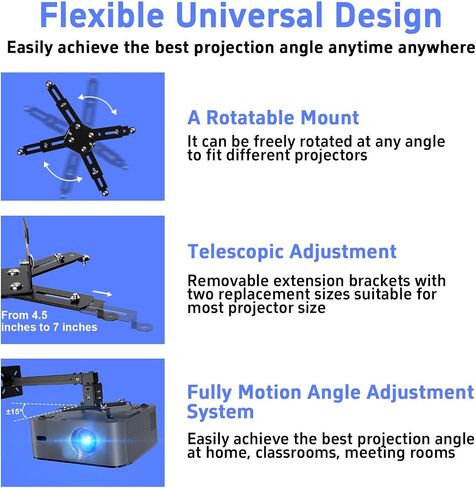 Flexible Universal Design

Easily achieve the best projection angle anytime anywhere

A Rotatable Mount

It can be freely rotated at any angle to fit different projectors

From 4.5 inches to 7 inches

Telescopic Adjustment

Removable extension brackets with two replacement sizes suitable for most projector size

±15°

Fully Motion Angle Adjustment System

Easily achieve the best projection angle at home, classrooms, meeting rooms